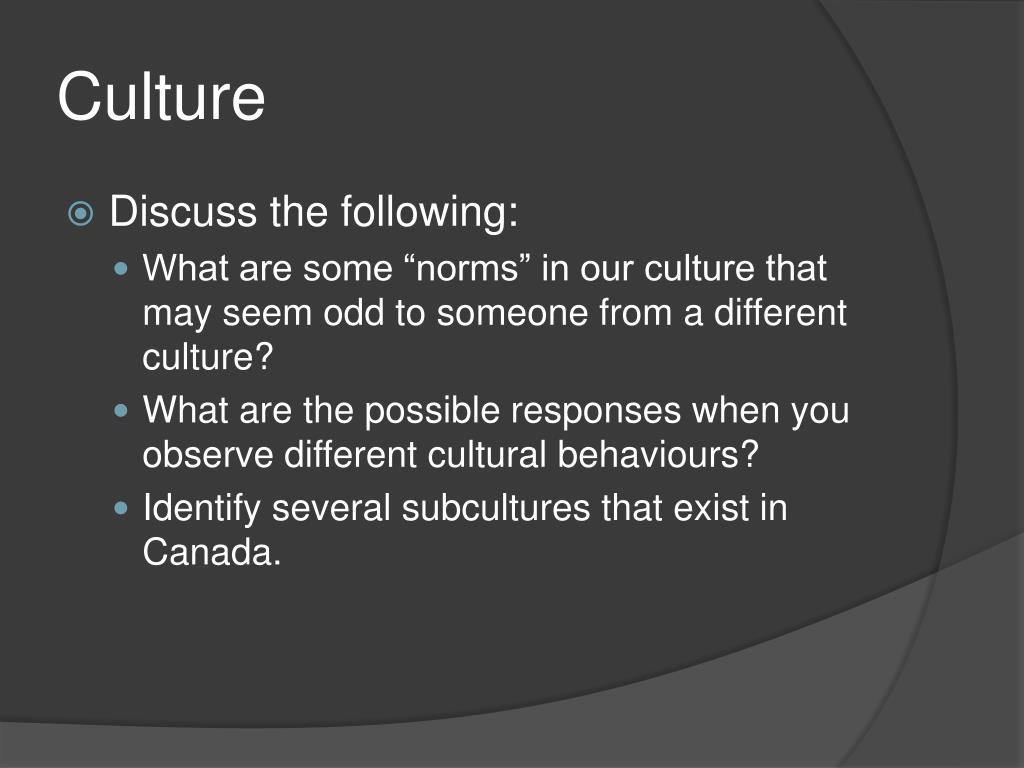 Culture

Discuss the following:

What are some “norms” in our culture that may seem odd to someone from a different culture?

What are the possible responses when you observe different cultural behaviours?

Identify several subcultures that exist in Canada.